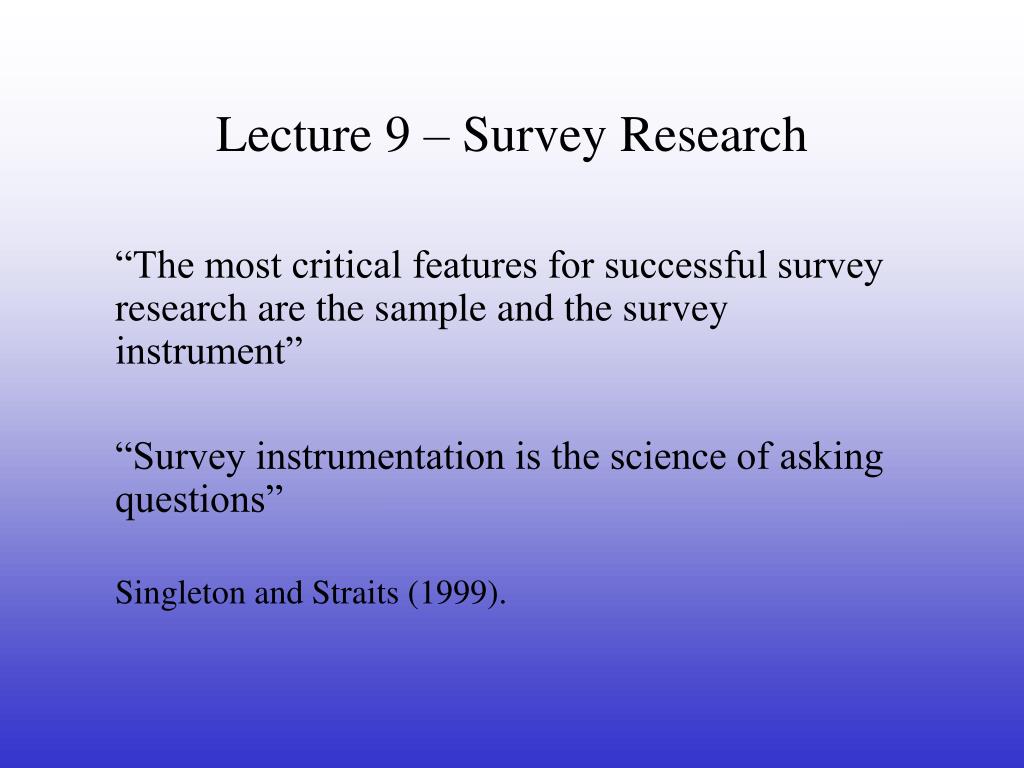 Lecture 9 – Survey Research

“The most critical features for successful survey research are the sample and the survey instrument”

“Survey instrumentation is the science of asking questions”

Singleton and Straits (1999).